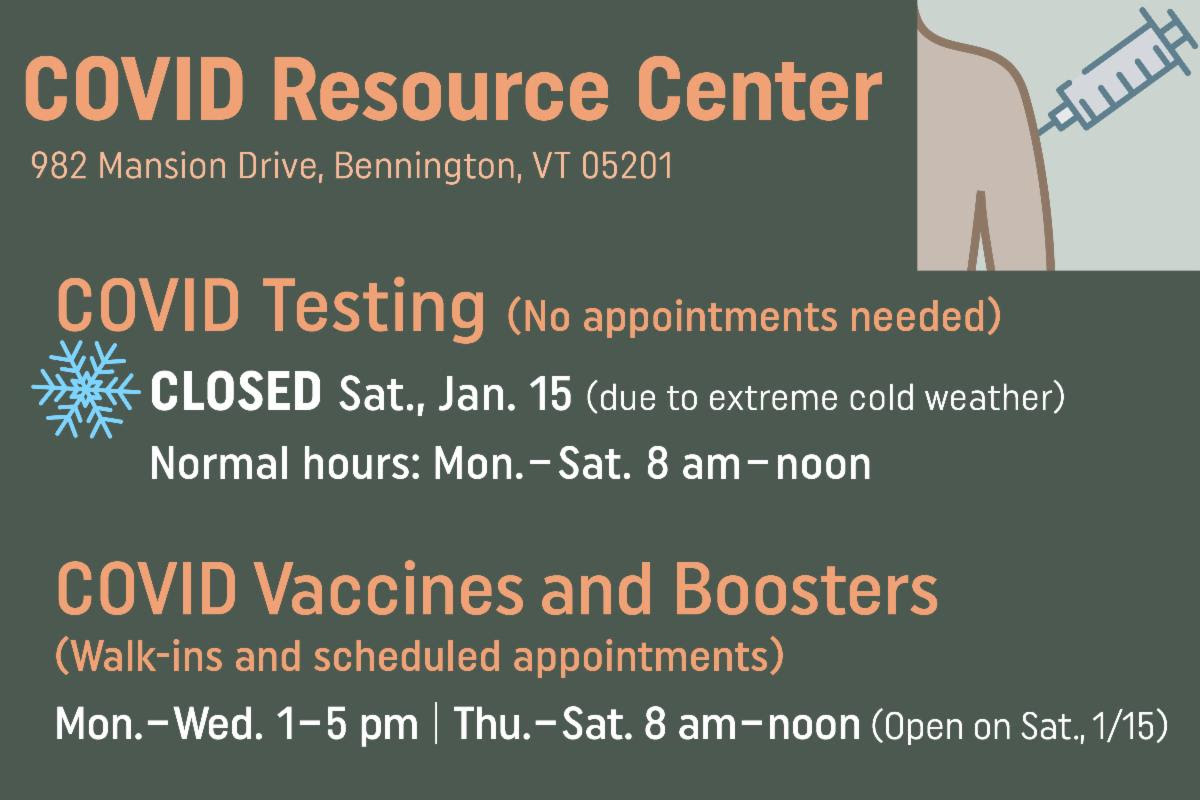 COVID Resource Center
982 Mansion Drive, Bennington, VT 05201

COVID Testing (No appointments needed)
CLOSED Sat., Jan. 15 (due to extreme cold weather)
Normal hours: Mon.–Sat. 8 am–noon

COVID Vaccines and Boosters
(Walk-ins and scheduled appointments)
Mon.–Wed. 1–5 pm | Thu.–Sat. 8 am–noon (Open on Sat., 1/15)